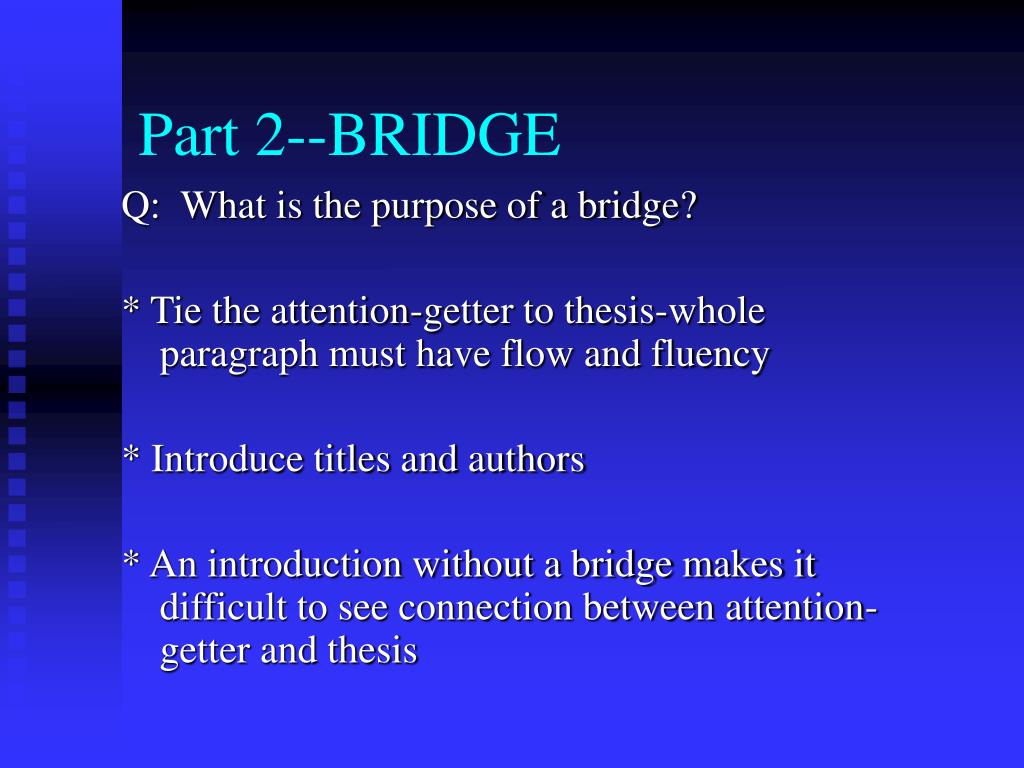 Part 2--BRIDGE

Q: What is the purpose of a bridge?

* Tie the attention-getter to thesis-whole paragraph must have flow and fluency

* Introduce titles and authors

* An introduction without a bridge makes it difficult to see connection between attention-getter and thesis